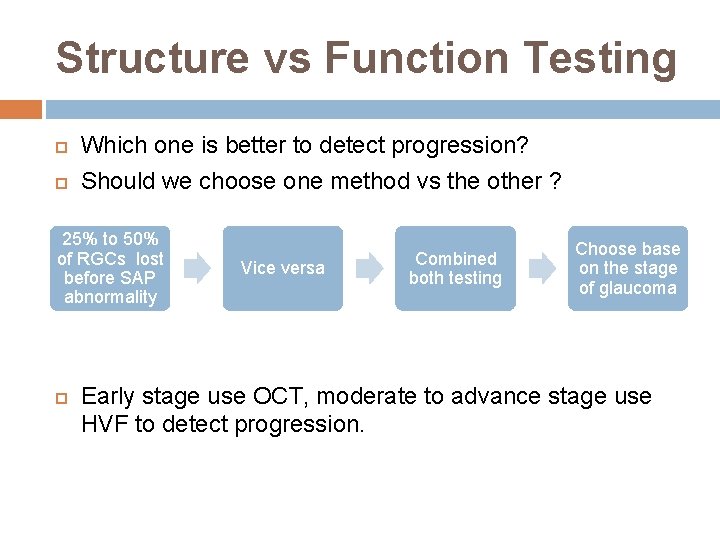 Structure vs Function Testing

Which one is better to detect progression?

Should we choose one method vs the other ?

25% to 50% of RGCs lost before SAP abnormality

Vice versa

Combined both testing

Choose base on the stage of glaucoma

Early stage use OCT, moderate to advance stage use HVF to detect progression.